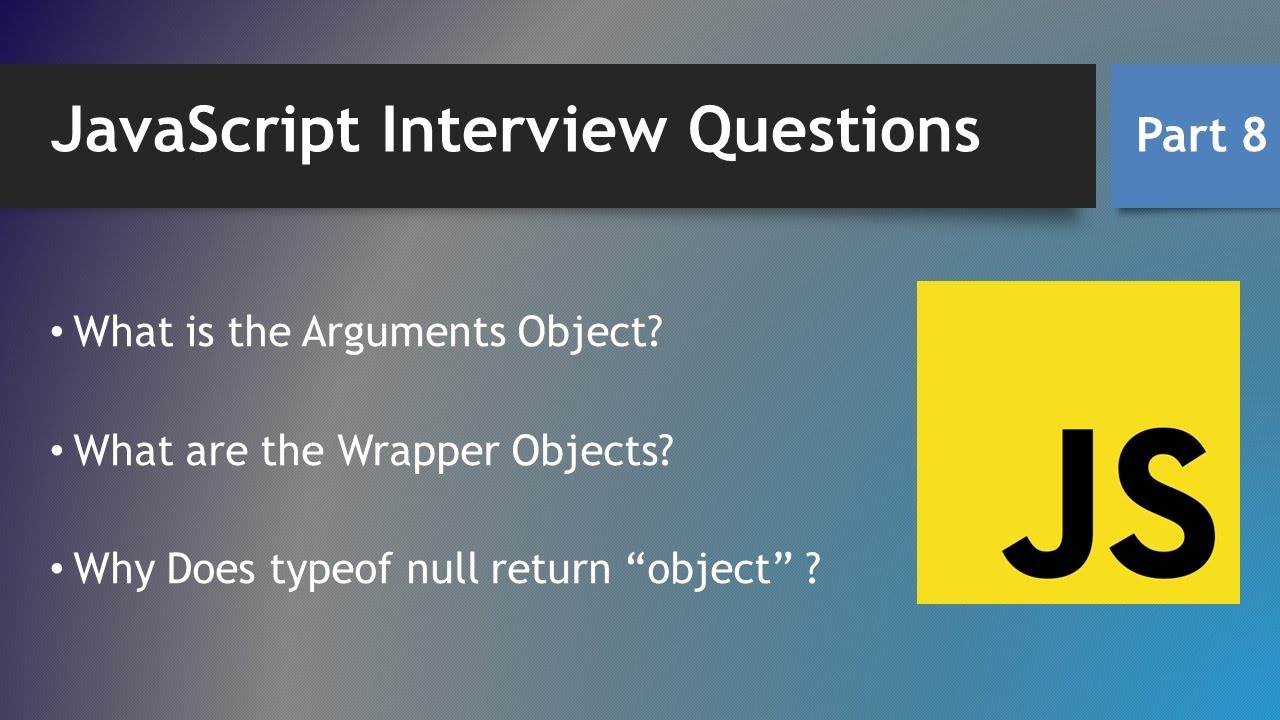 JavaScript Interview Questions

Part 8

• What is the Arguments Object?

• What are the Wrapper Objects?

• Why Does typeof null return “object” ?

JS